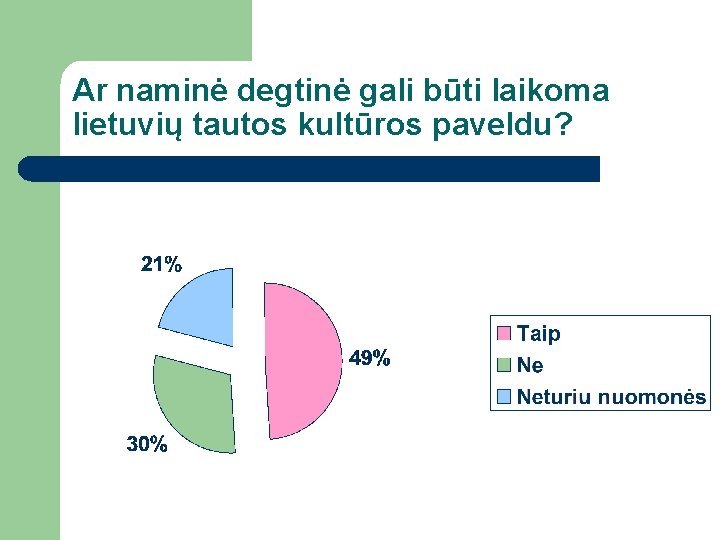 Ar naminė degtinė gali būti laikoma lietuvių tautos kultūros paveldu?

21%

49%

30%

Taip
Ne
Neturiu nuomonės